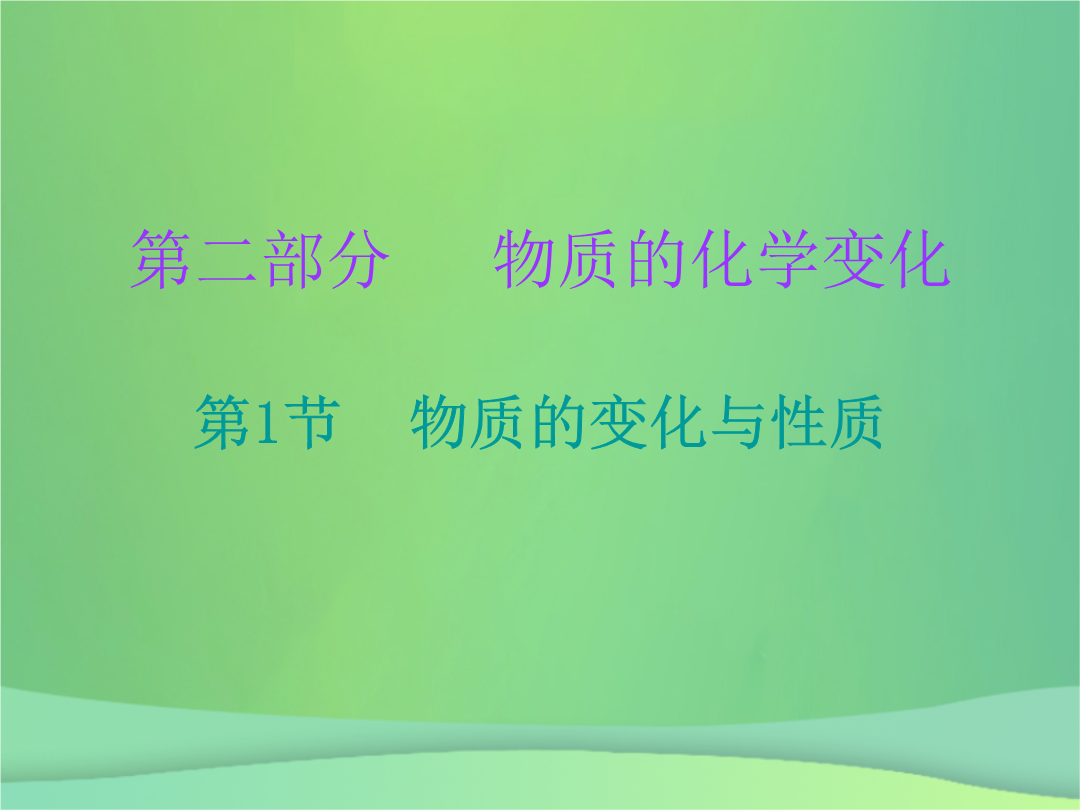 第二部分　物质的化学变化

第1节　物质的变化与性质